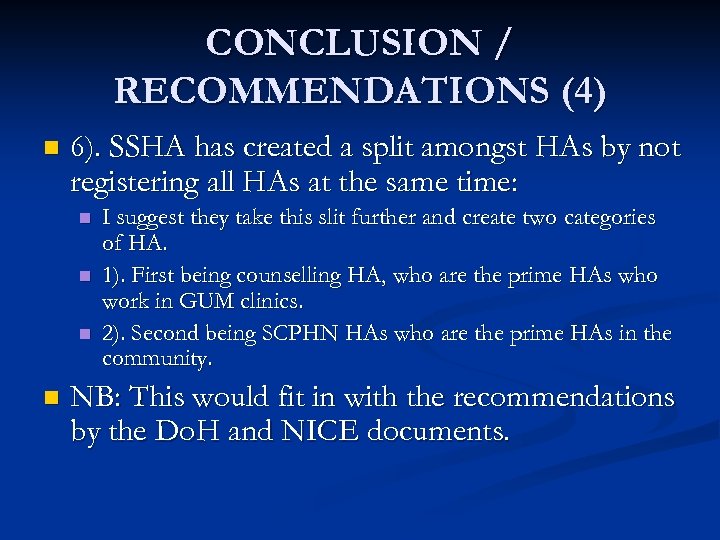 CONCLUSION / RECOMMENDATIONS (4)

6). SSHA has created a split amongst HAs by not registering all HAs at the same time:

I suggest they take this slit further and create two categories of HA.

1). First being counselling HA, who are the prime HAs who work in GUM clinics.

2). Second being SCPHN HAs who are the prime HAs in the community.

NB: This would fit in with the recommendations by the DoH and NICE documents.